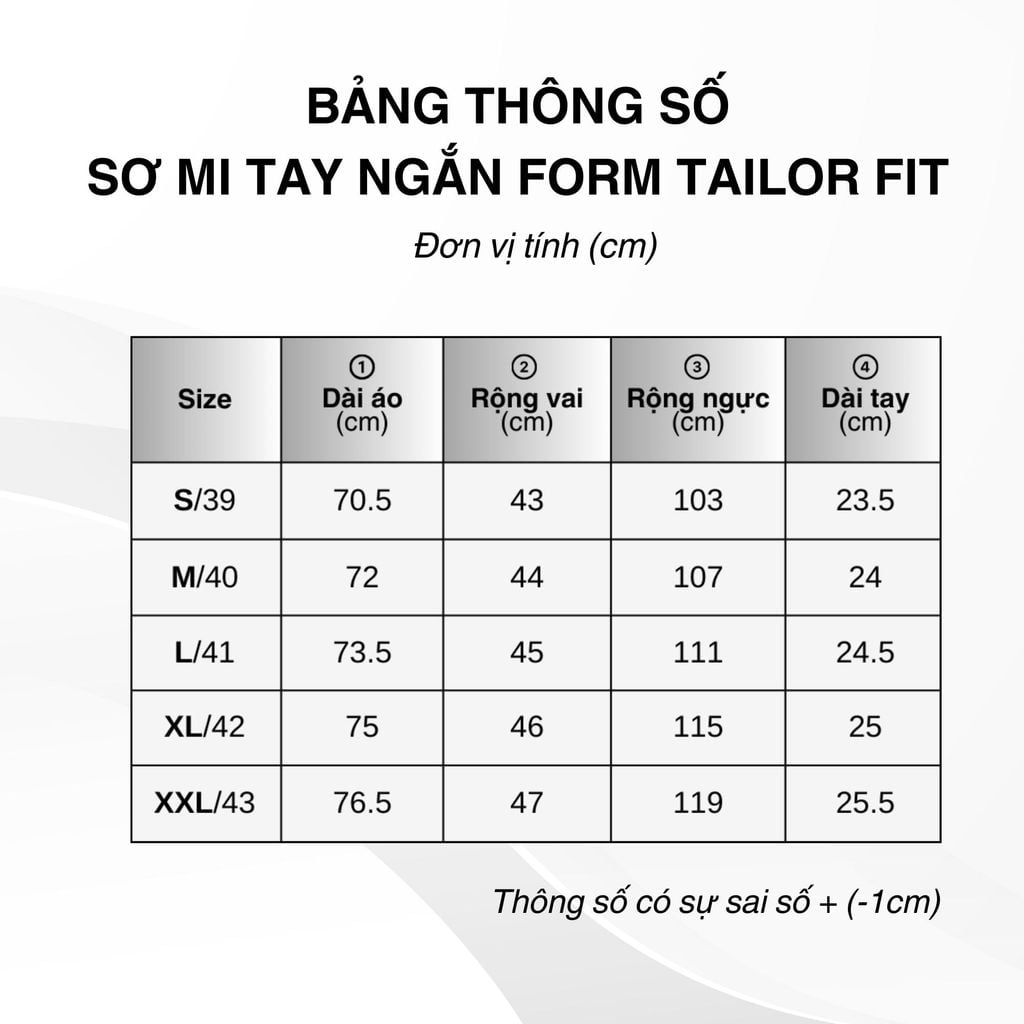 BẢNG THÔNG SỐ
SƠ MI TAY NGẮN FORM TAILOR FIT

Đơn vị tính (cm)

| Size | ① Dài áo (cm) | ② Rộng vai (cm) | ③ Rộng ngực (cm) | ④ Dài tay (cm) |
|---|---|---|---|---|
| S/39 | 70.5 | 43 | 103 | 23.5 |
| M/40 | 72 | 44 | 107 | 24 |
| L/41 | 73.5 | 45 | 111 | 24.5 |
| XL/42 | 75 | 46 | 115 | 25 |
| XXL/43 | 76.5 | 47 | 119 | 25.5 |

Thông số có sự sai số + (-1cm)